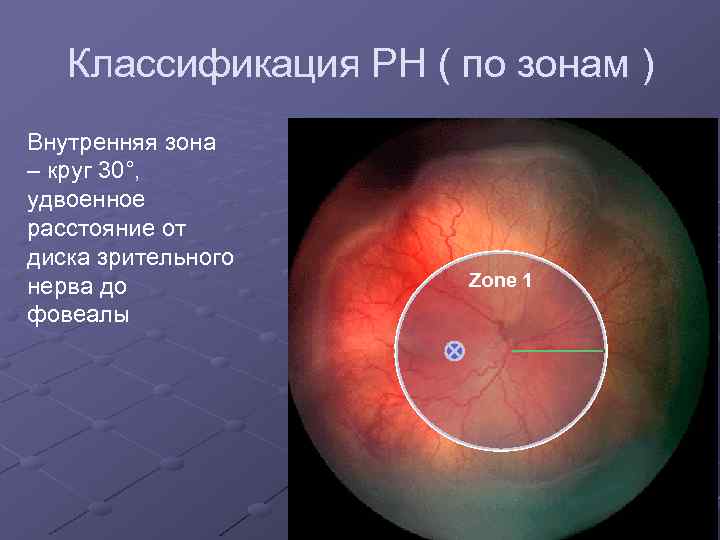 Классификация РН ( по зонам )

Внутренняя зона – круг 30°, удвоенное расстояние от диска зрительного нерва до фовеалы

Zone 1